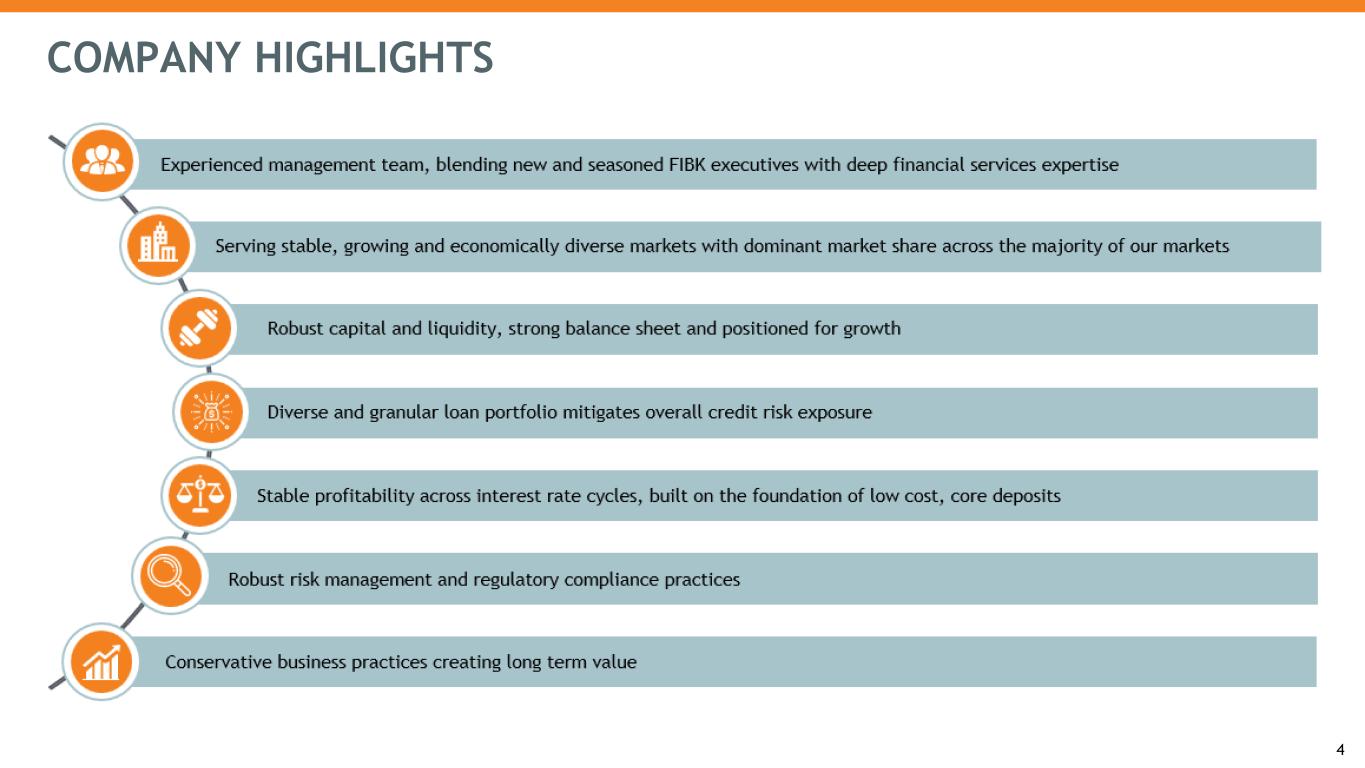 COMPANY HIGHLIGHTS

Experienced management team, blending new and seasoned FIBK executives with deep financial services expertise

Serving stable, growing and economically diverse markets with dominant market share across the majority of our markets

Robust capital and liquidity, strong balance sheet and positioned for growth

Diverse and granular loan portfolio mitigates overall credit risk exposure

Stable profitability across interest rate cycles, built on the foundation of low cost, core deposits

Robust risk management and regulatory compliance practices

Conservative business practices creating long term value

4